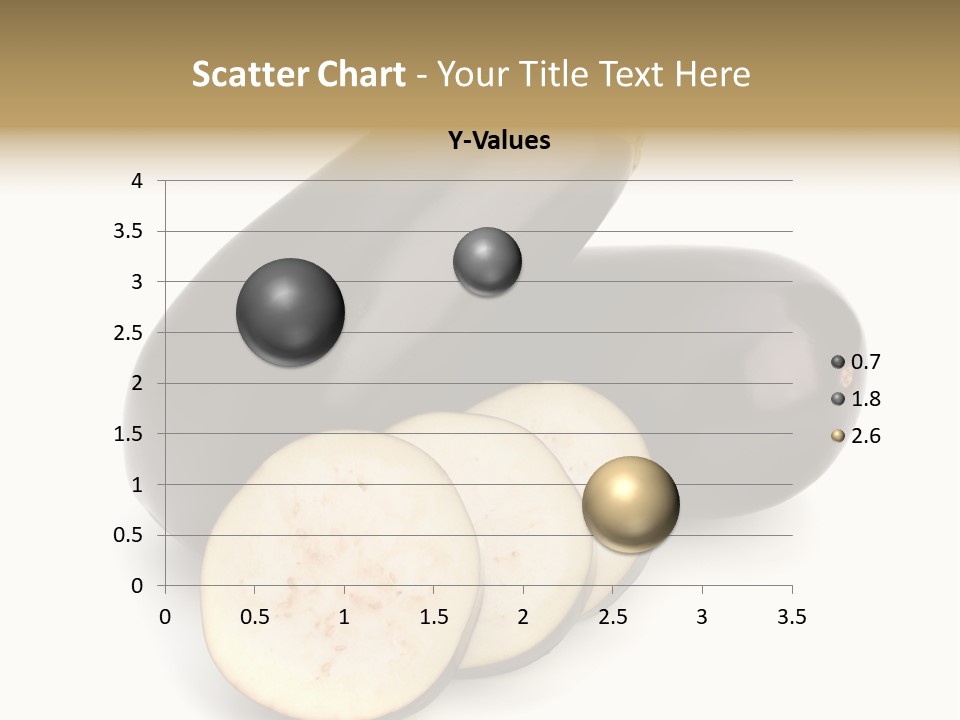 Scatter Chart - Your Title Text Here

Y-Values

4
3.5
3
2.5
2
1.5
1
0.5
0

0 0.5 1 1.5 2 2.5 3 3.5

0.7
1.8
2.6